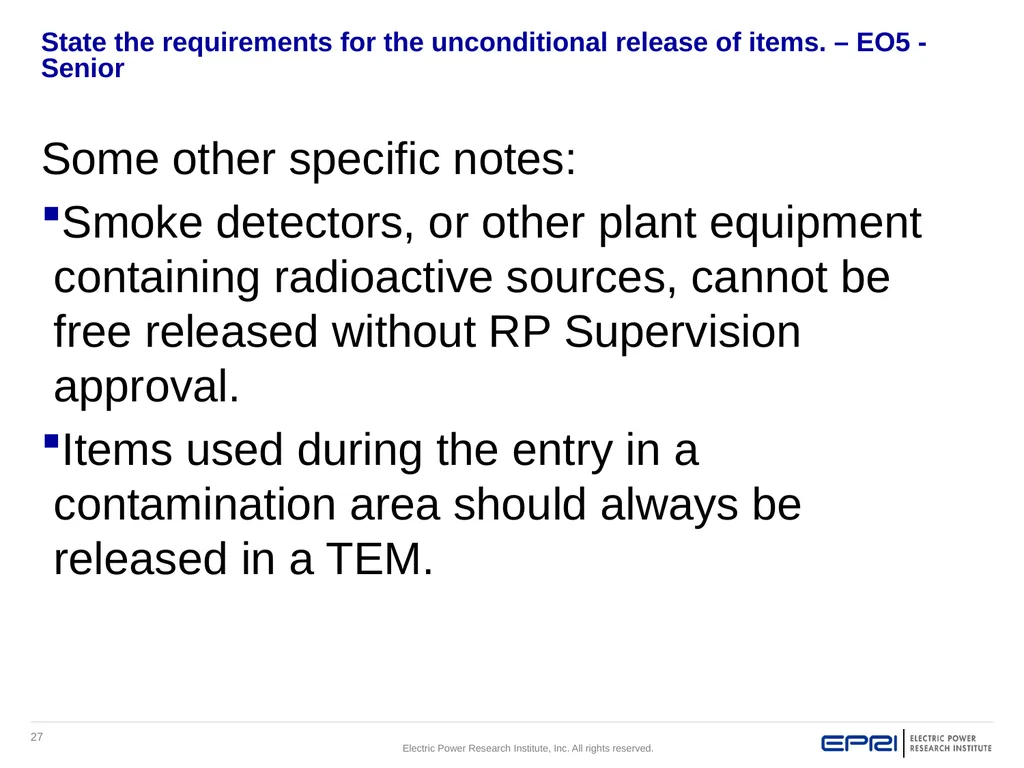 State the requirements for the unconditional release of items. – EO5 - Senior

Some other specific notes:

▪Smoke detectors, or other plant equipment containing radioactive sources, cannot be free released without RP Supervision approval.

▪Items used during the entry in a contamination area should always be released in a TEM.

27

Electric Power Research Institute, Inc. All rights reserved.

EPRI ELECTRIC POWER RESEARCH INSTITUTE